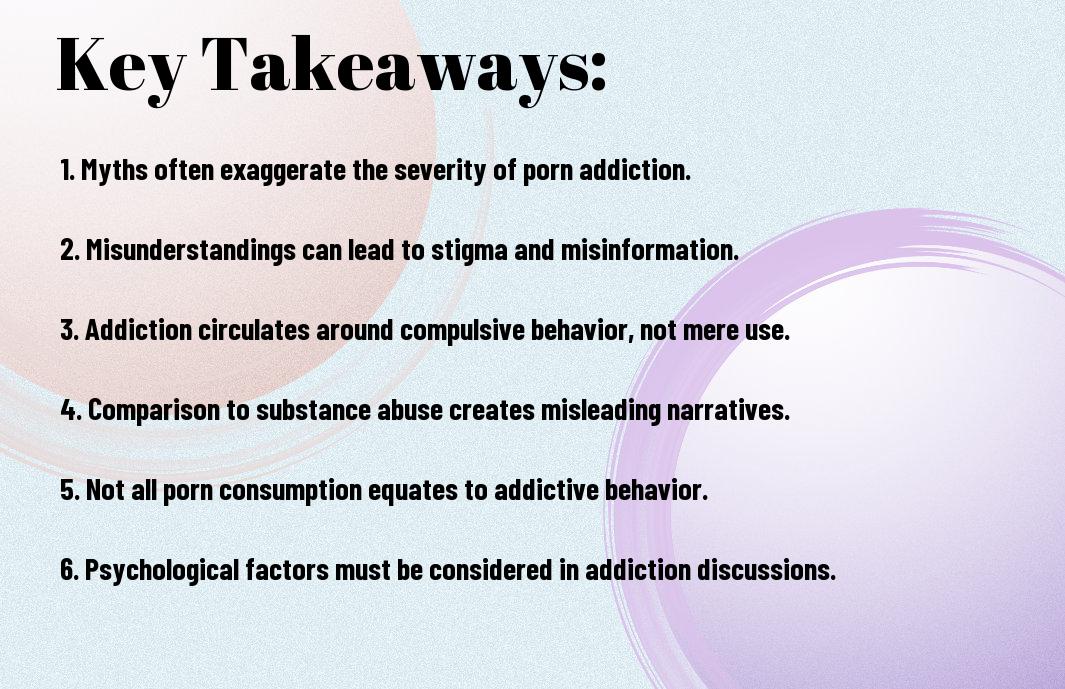 Key Takeaways:

1. Myths often exaggerate the severity of porn addiction.

2. Misunderstandings can lead to stigma and misinformation.

3. Addiction circulates around compulsive behavior, not mere use.

4. Comparison to substance abuse creates misleading narratives.

5. Not all porn consumption equates to addictive behavior.

6. Psychological factors must be considered in addiction discussions.